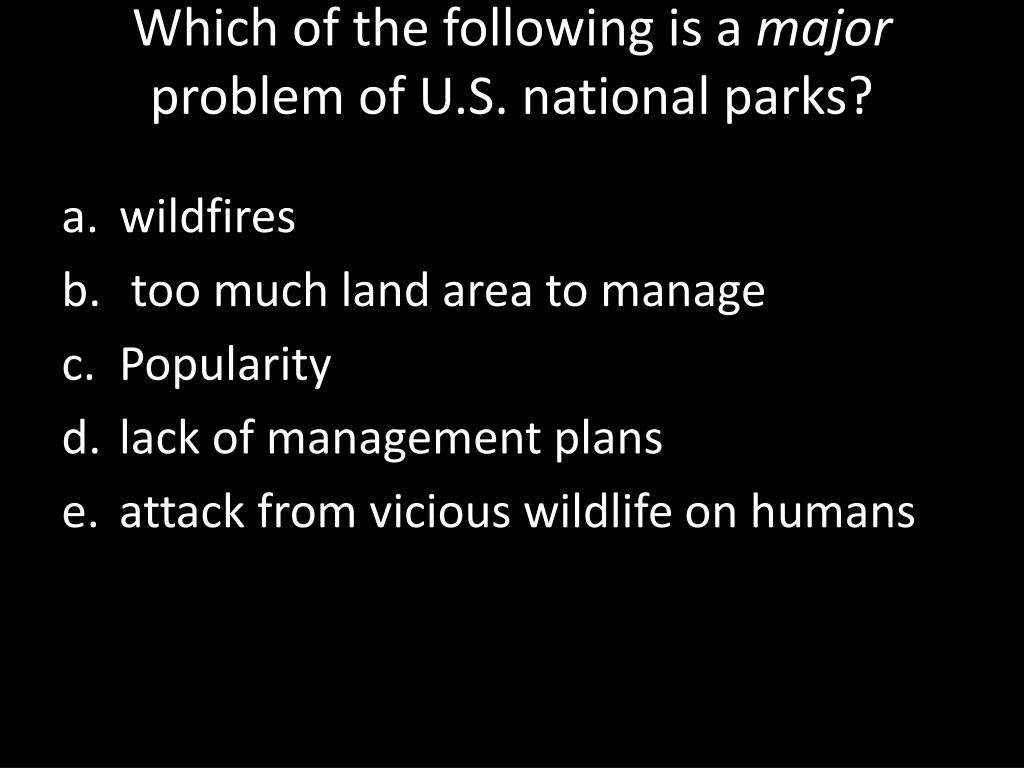 Which of the following is a major problem of U.S. national parks?

a. wildfires
b. too much land area to manage
c. Popularity
d. lack of management plans
e. attack from vicious wildlife on humans